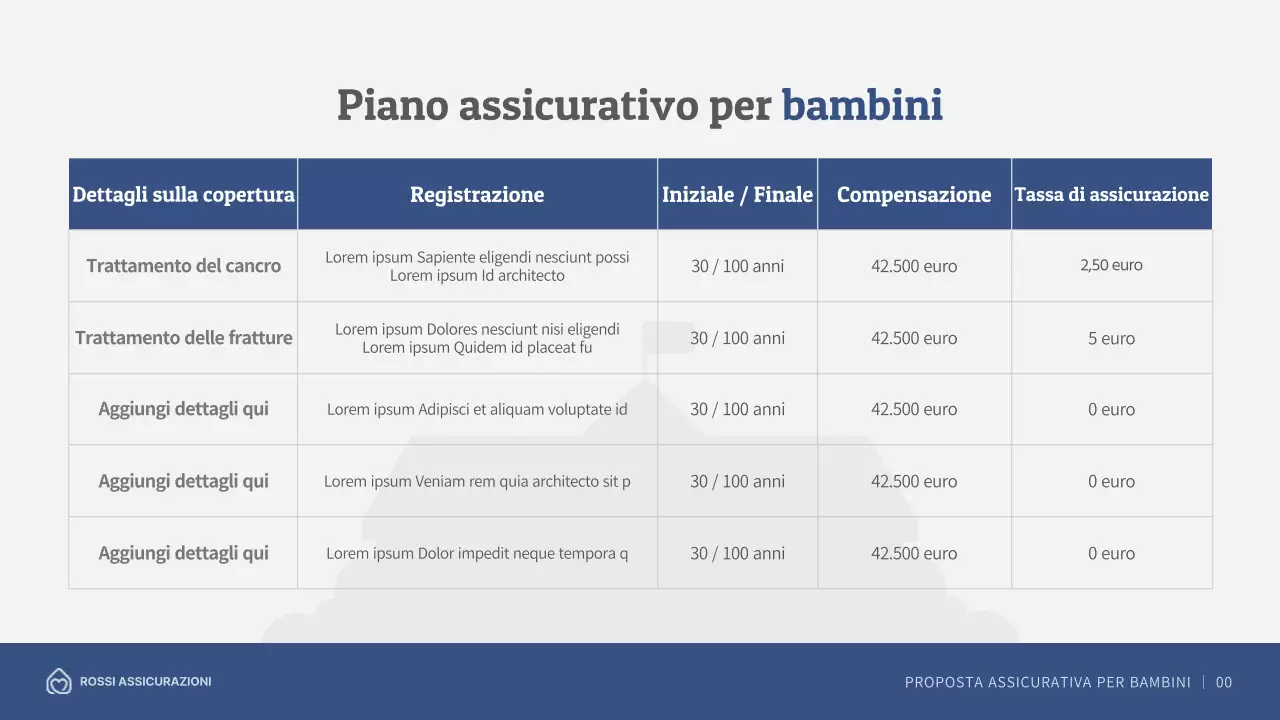 Piano assicurativo per bambini

| Dettagli sulla copertura | Registrazione | Iniziale / Finale | Compensazione | Tassa di assicurazione |
|---|---|---|---|---|
| Trattamento del cancro | Lorem ipsum Sapiente eligendi nesciunt possi Lorem ipsum Id architecto | 30 / 100 anni | 42.500 euro | 2,50 euro |
| Trattamento delle fratture | Lorem ipsum Dolores nesciunt nisi eligendi Lorem ipsum Quidem id placeat fu | 30 / 100 anni | 42.500 euro | 5 euro |
| Aggiungi dettagli qui | Lorem ipsum Adipisci et aliquam voluptate id | 30 / 100 anni | 42.500 euro | 0 euro |
| Aggiungi dettagli qui | Lorem ipsum Veniam rem quia architecto sit p | 30 / 100 anni | 42.500 euro | 0 euro |
| Aggiungi dettagli qui | Lorem ipsum Dolor impedit neque tempora q | 30 / 100 anni | 42.500 euro | 0 euro |

ROSSI ASSICURAZIONI

PROPOSTA ASSICURATIVA PER BAMBINI | 00